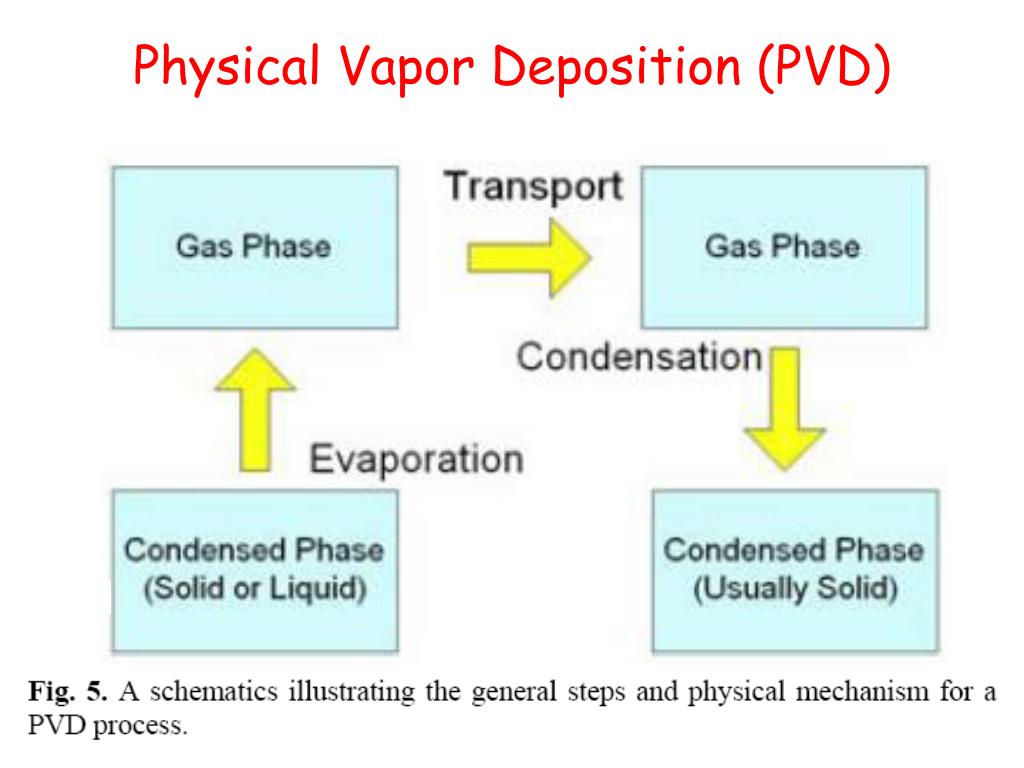 Physical Vapor Deposition (PVD)

Gas Phase

Transport

Gas Phase

Condensation

Evaporation

Condensed Phase (Solid or Liquid)

Condensed Phase (Usually Solid)

Fig. 5. A schematics illustrating the general steps and physical mechanism for a PVD process.